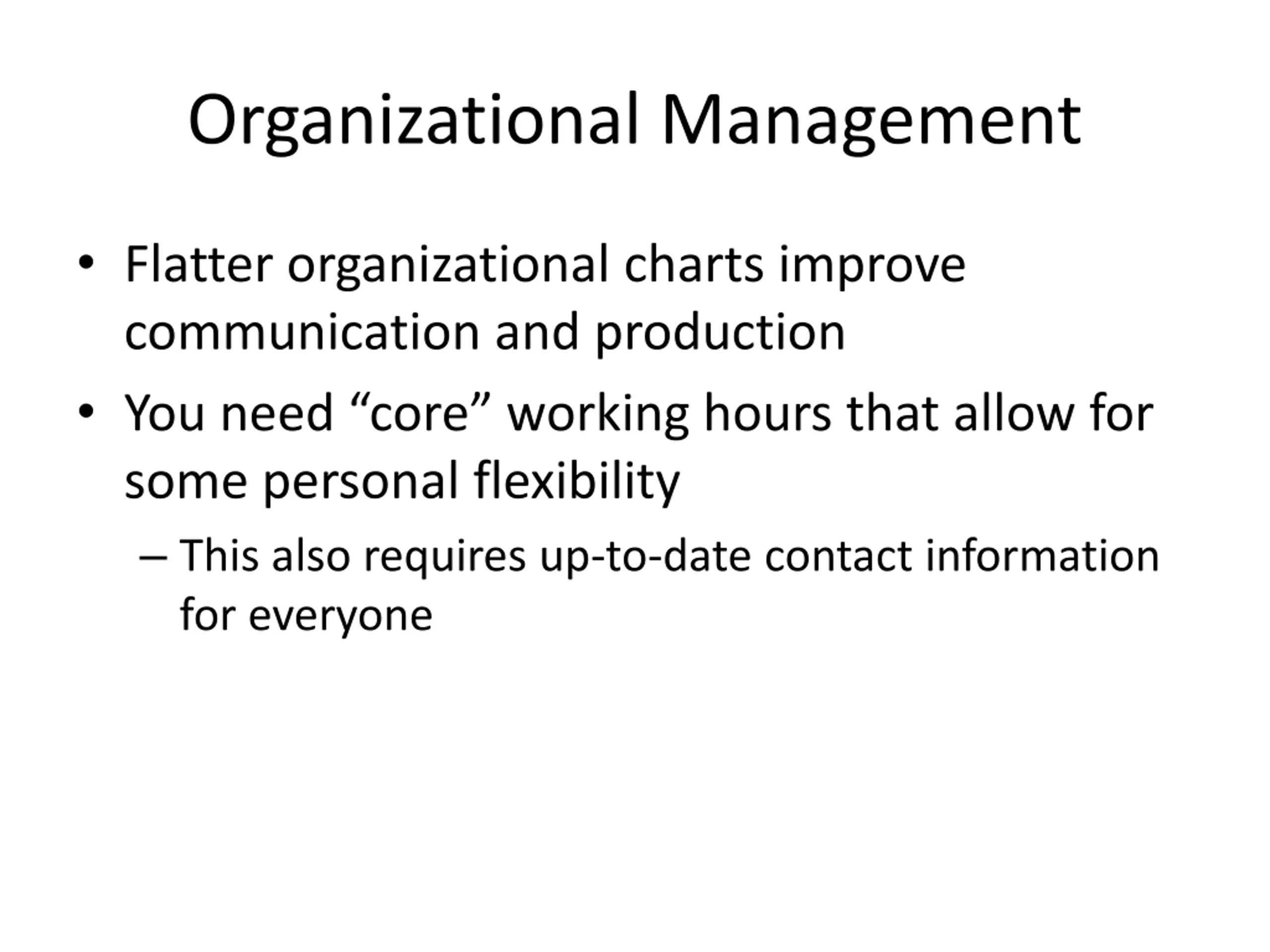 Organizational Management

• Flatter organizational charts improve communication and production

• You need “core” working hours that allow for some personal flexibility

– This also requires up-to-date contact information for everyone